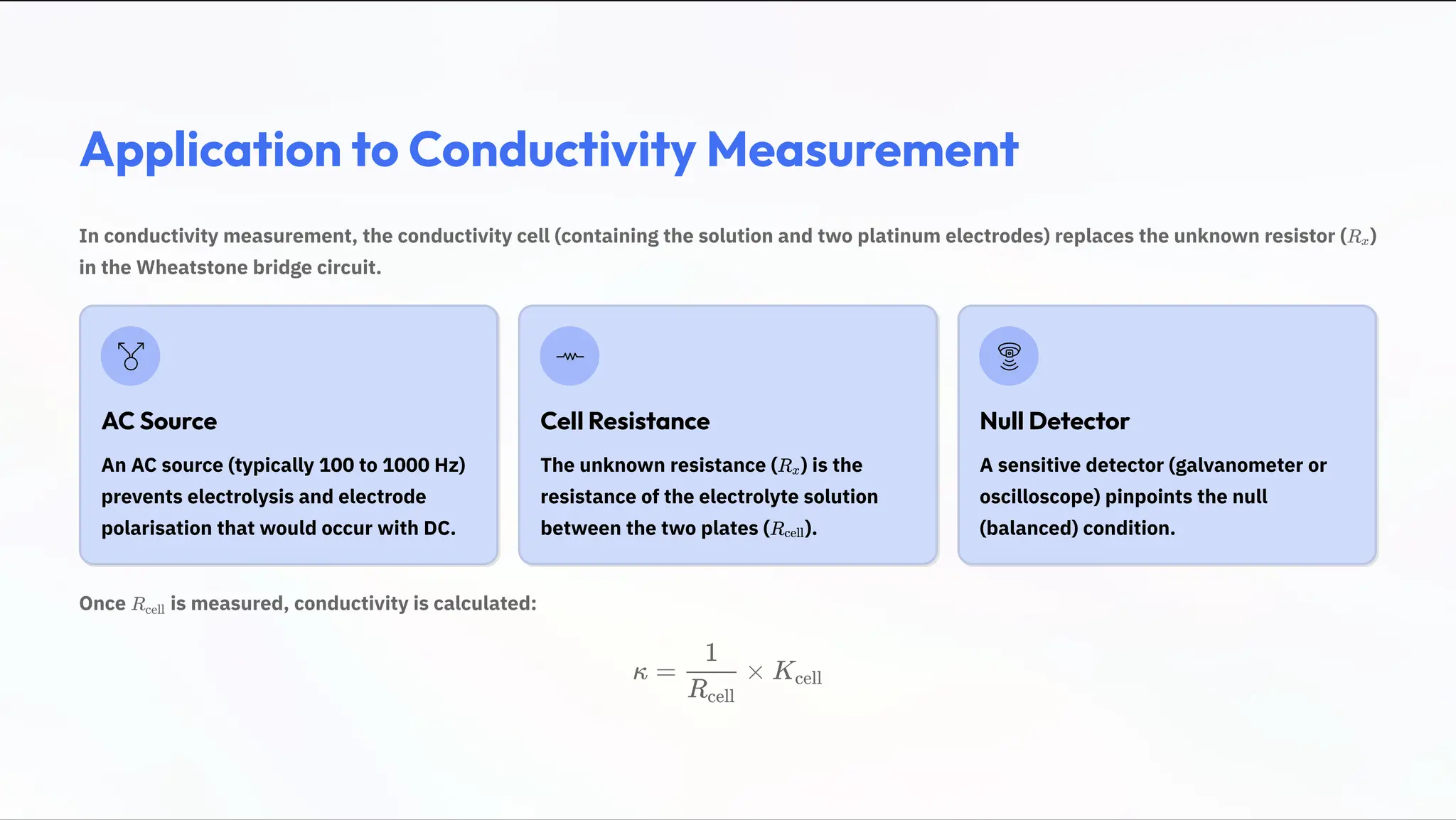 Application to Conductivity Measurement

In conductivity measurement, the conductivity cell (containing the solution and two platinum electrodes) replaces the unknown resistor ($R_x$) in the Wheatstone bridge circuit.

AC Source

An AC source (typically 100 to 1000 Hz) prevents electrolysis and electrode polarisation that would occur with DC.

Cell Resistance

The unknown resistance ($R_x$) is the resistance of the electrolyte solution between the two plates ($R_{\text{cell}}$).

Null Detector

A sensitive detector (galvanometer or oscilloscope) pinpoints the null (balanced) condition.

Once $R_{\text{cell}}$ is measured, conductivity is calculated:

$\kappa = \frac{1}{R_{\text{cell}}} \times K_{\text{cell}}$